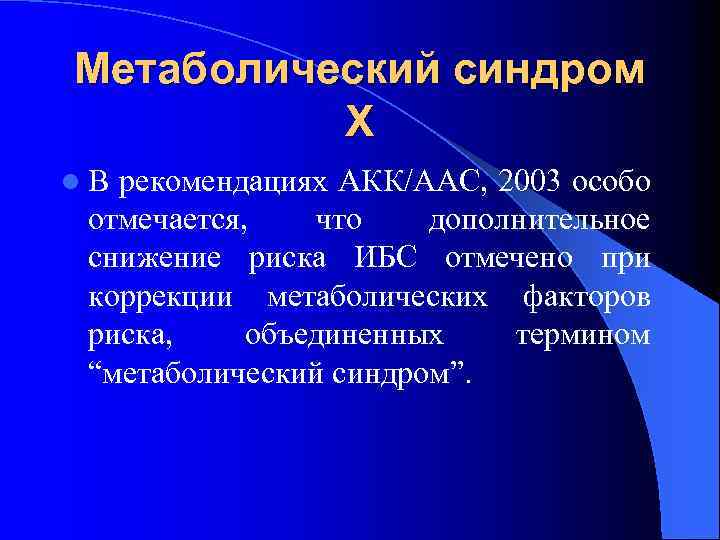 Метаболический синдром Х

В рекомендациях АКК/ААС, 2003 особо отмечается, что дополнительное снижение риска ИБС отмечено при коррекции метаболических факторов риска, объединенных термином “метаболический синдром”.